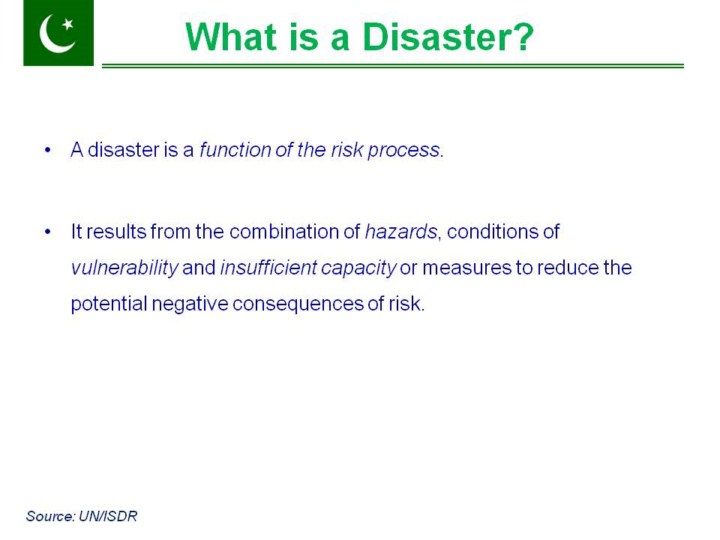 What is a Disaster?

• A disaster is a function of the risk process.

• It results from the combination of hazards, conditions of vulnerability and insufficient capacity or measures to reduce the potential negative consequences of risk.

Source: UN/ISDR